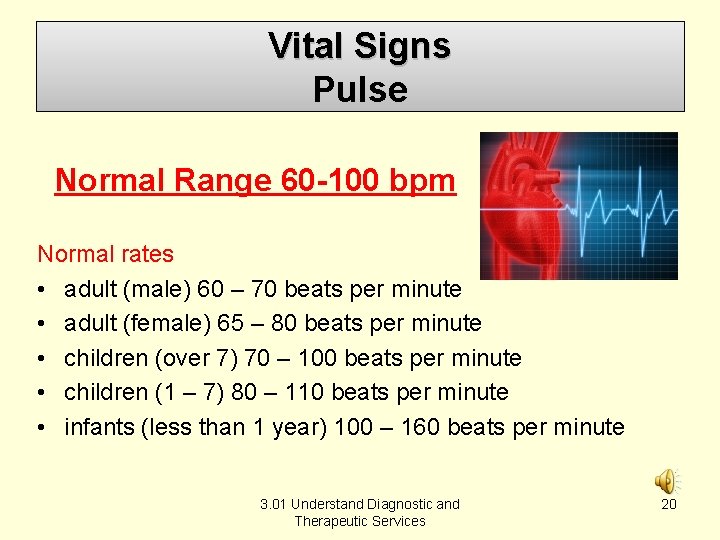 Vital Signs
Pulse

Normal Range 60-100 bpm

Normal rates
• adult (male) 60 – 70 beats per minute
• adult (female) 65 – 80 beats per minute
• children (over 7) 70 – 100 beats per minute
• children (1 – 7) 80 – 110 beats per minute
• infants (less than 1 year) 100 – 160 beats per minute

3.01 Understand Diagnostic and Therapeutic Services

20